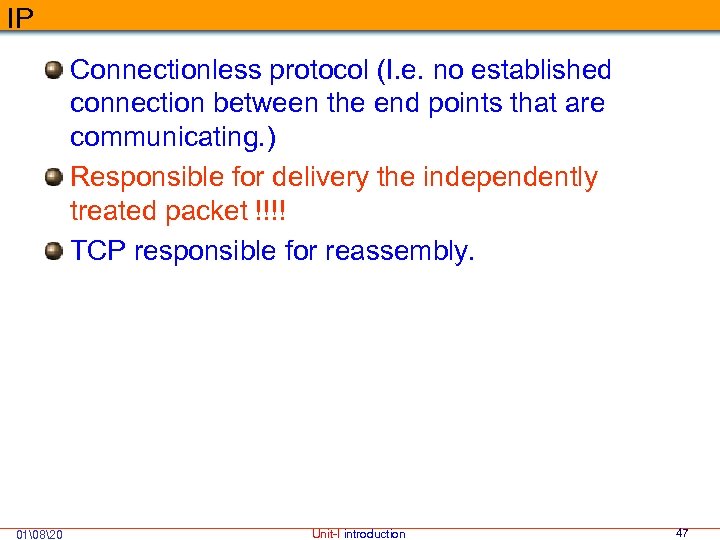 IP

Connectionless protocol (I.e. no established connection between the end points that are communicating.)

Responsible for delivery the independently treated packet !!!!

TCP responsible for reassembly.

01\08\20 Unit-I introduction 47